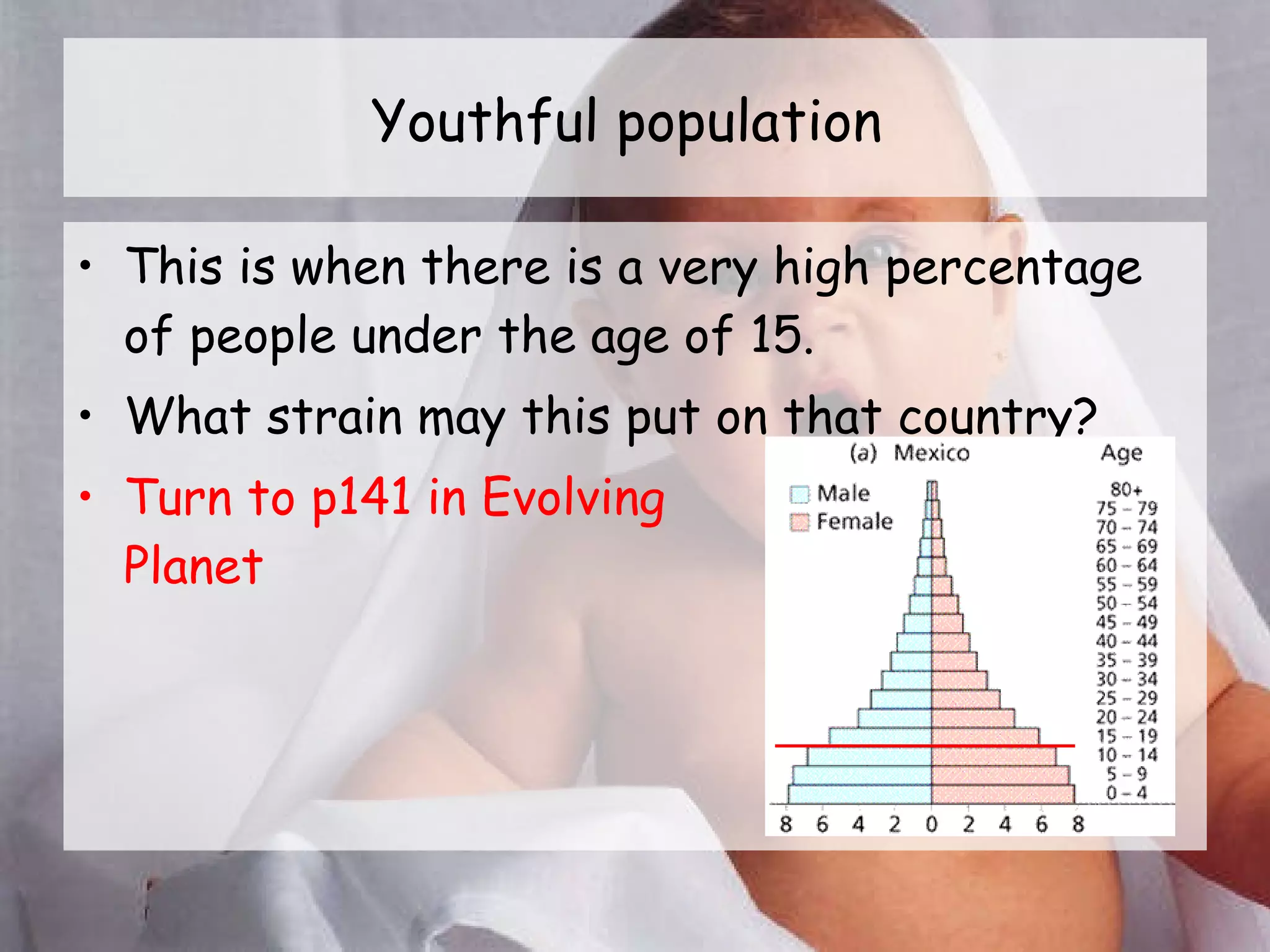 Youthful population

• This is when there is a very high percentage of people under the age of 15.
• What strain may this put on that country?
• Turn to p141 in Evolving Planet

(a) Mexico
Age
Male
Female
80+
75 – 79
70 – 74
65 – 69
60 – 64
55 – 59
50 – 54
45 – 49
40 – 44
35 – 39
30 – 34
25 – 29
20 – 24
15 – 19
10 – 14
5 – 9
0 – 4
8 6 4 2 0 2 4 6 8